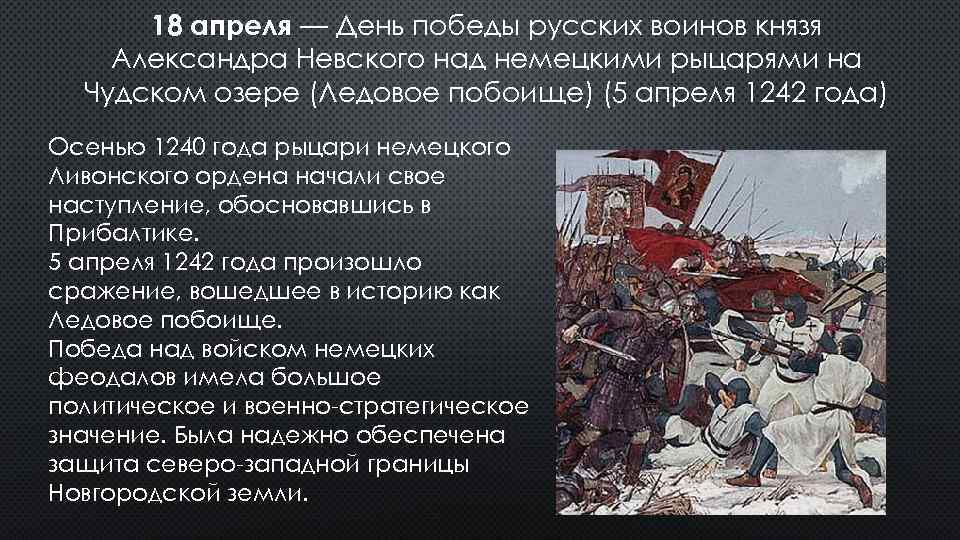 18 апреля — День победы русских воинов князя Александра Невского над немецкими рыцарями на Чудском озере (Ледовое побоище) (5 апреля 1242 года)

Осенью 1240 года рыцари немецкого Ливонского ордена начали свое наступление, обосновавшись в Прибалтике.
5 апреля 1242 года произошло сражение, вошедшее в историю как Ледовое побоище.
Победа над войском немецких феодалов имела большое политическое и военно-стратегическое значение. Была надежно обеспечена защита северо-западной границы Новгородской земли.